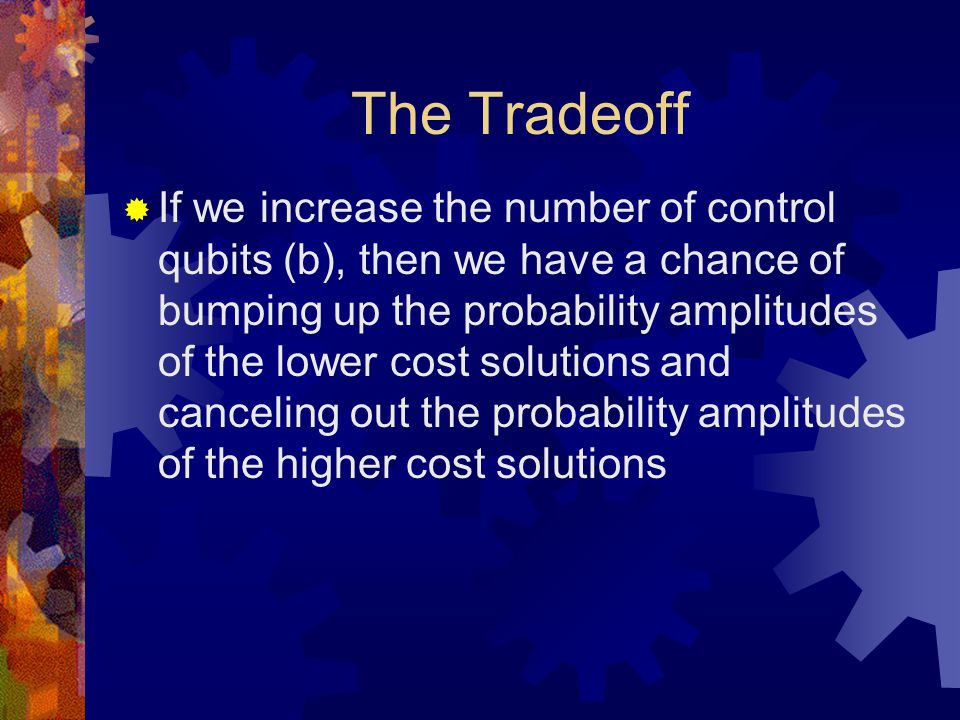 The Tradeoff

If we increase the number of control qubits (b), then we have a chance of bumping up the probability amplitudes of the lower cost solutions and canceling out the probability amplitudes of the higher cost solutions